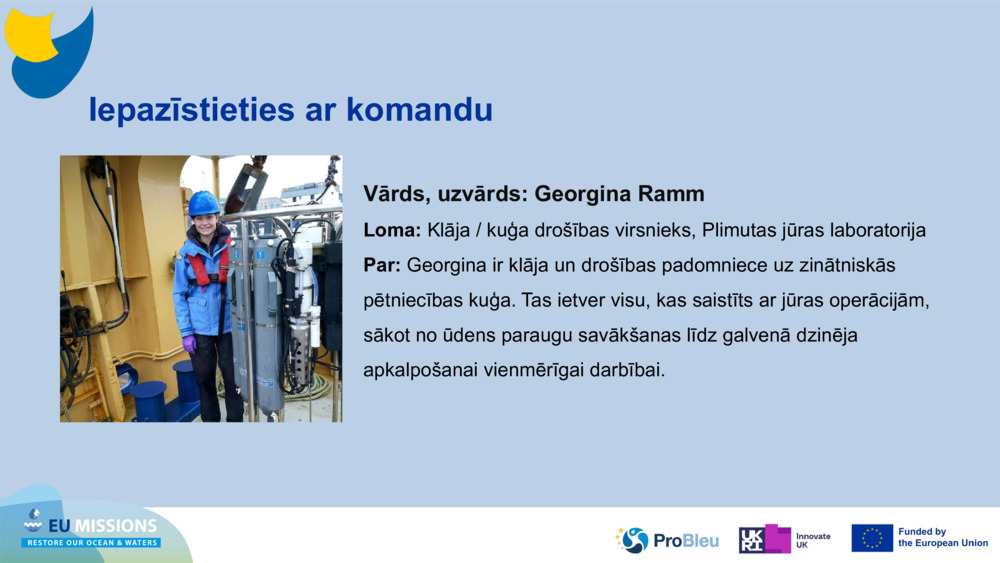 Iepazīstieties ar komandu

Vārds, uzvārds: Georgina Ramm

Loma: Klāja / kuģa drošības virsnieks, Plimutas jūras laboratorija

Par: Georgina ir klāja un drošības padomniece uz zinātniskās pētniecības kuģa. Tas ietver visu, kas saistīts ar jūras operācijām, sākot no ūdens paraugu savākšanas līdz galvenā dzinēja apkalpošanai vienmērīgai darbībai.

EU MISSIONS
RESTORE OUR OCEAN & WATERS

ProBleu

UKRI Innovate UK

Funded by the European Union